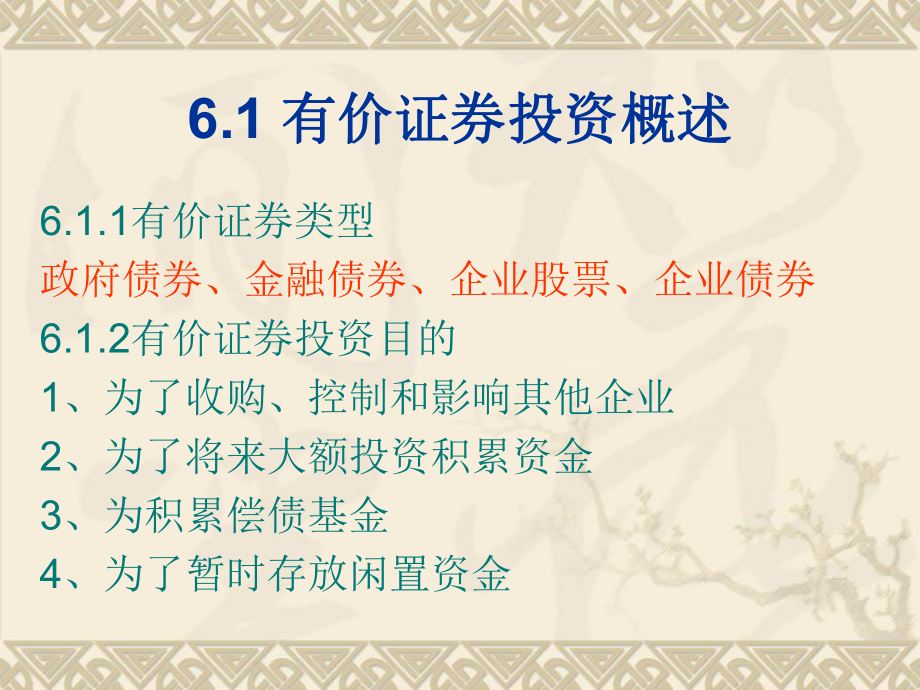 6.1 有价证券投资概述

6.1.1有价证券类型

政府债券、金融债券、企业股票、企业债券

6.1.2有价证券投资目的

1、为了收购、控制和影响其他企业

2、为了将来大额投资积累资金

3、为积累偿债基金

4、为了暂时存放闲置资金